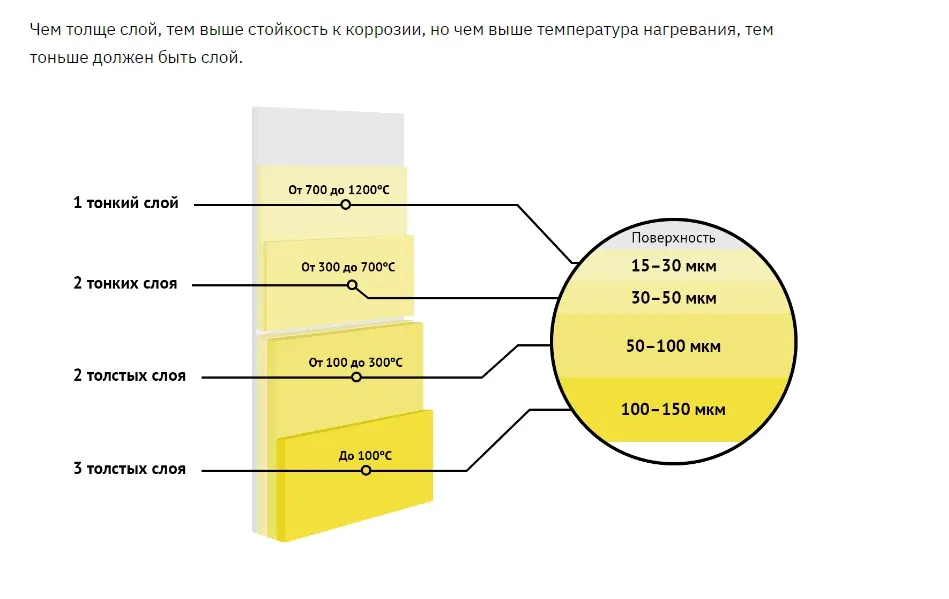 Чем толще слой, тем выше стойкость к коррозии, но чем выше температура нагревания, тем тоньше должен быть слой.

1 тонкий слой

От 700 до 1200°C

2 тонких слоя

От 300 до 700°C

2 толстых слоя

От 100 до 300°C

3 толстых слоя

До 100°C

Поверхность

15–30 мкм

30–50 мкм

50–100 мкм

100–150 мкм